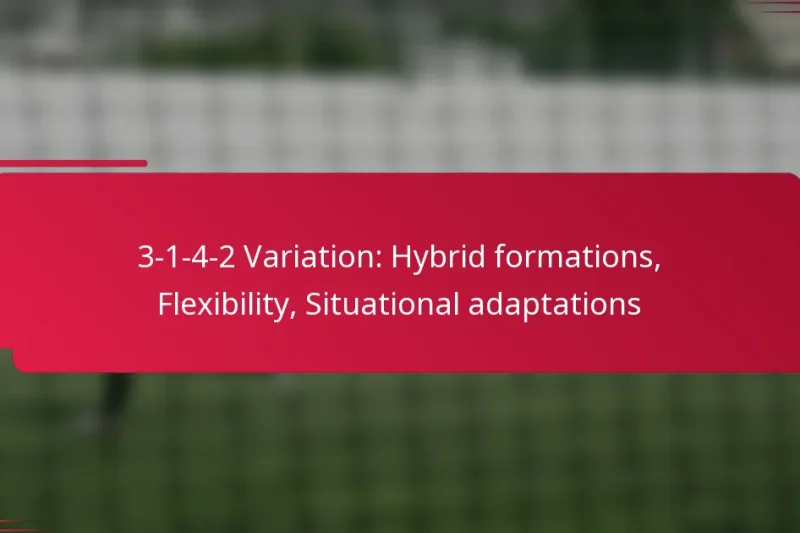 3-1-4-2 Variation: Hybrid formations, Flexibility, Situational adaptations